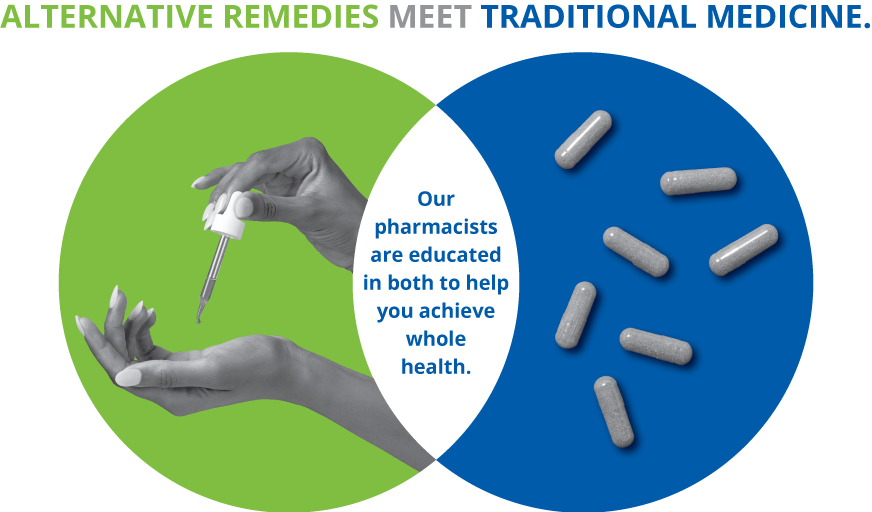 ALTERNATIVE REMEDIES MEET TRADITIONAL MEDICINE.

Our pharmacists are educated in both to help you achieve whole health.